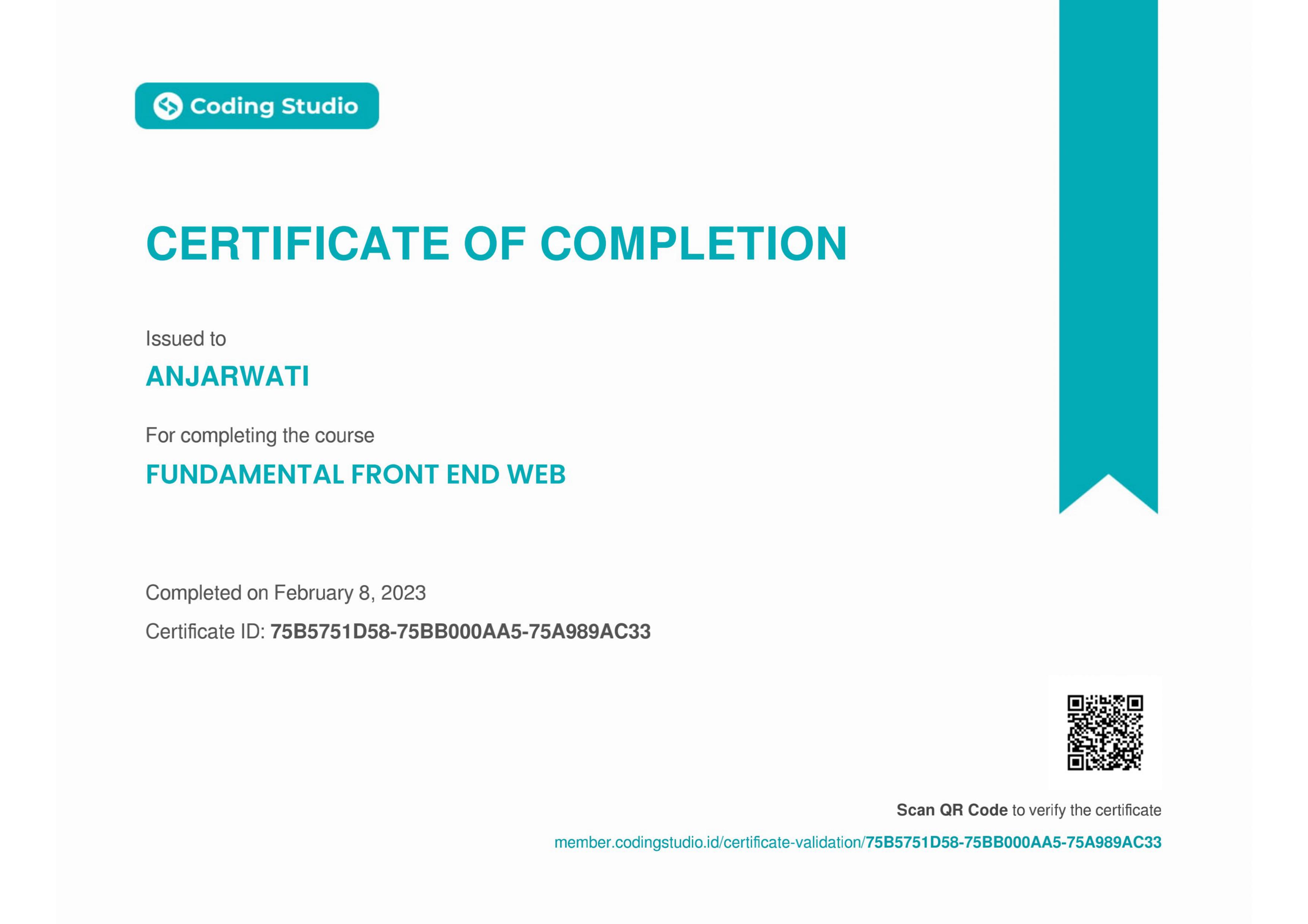 Coding Studio

CERTIFICATE OF COMPLETION

Issued to

ANJARWATI

For completing the course

FUNDAMENTAL FRONT END WEB

Completed on February 8, 2023

Certificate ID: 75B5751D58-75BB000AA5-75A989AC33

Scan QR Code to verify the certificate

member.codingstudio.id/certificate-validation/75B5751D58-75BB000AA5-75A989AC33